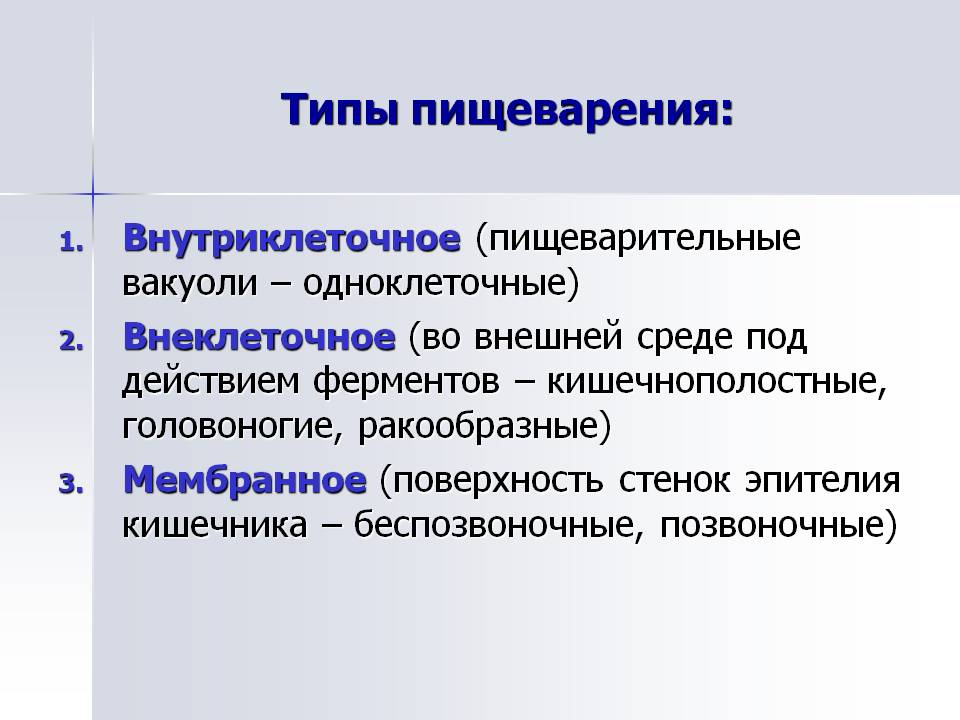 Типы пищеварения:

1. Внутриклеточное (пищеварительные вакуоли – одноклеточные)
2. Внеклеточное (во внешней среде под действием ферментов – кишечнополостные, головоногие, ракообразные)
3. Мембранное (поверхность стенок эпителия кишечника – беспозвоночные, позвоночные)